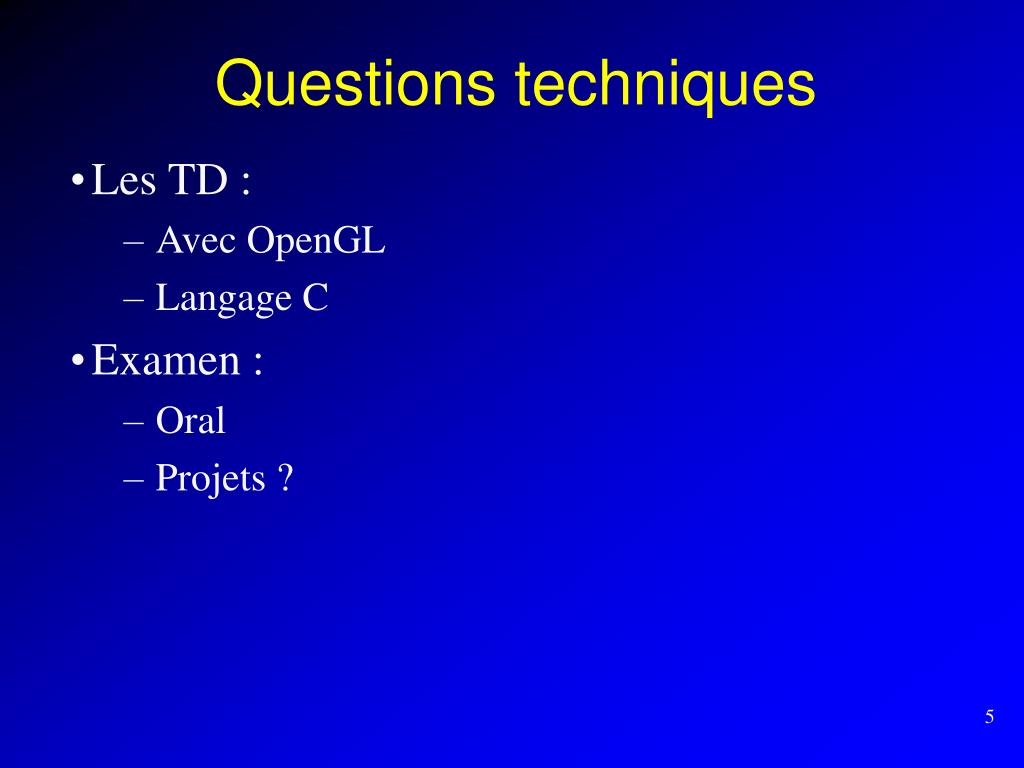 Questions techniques

• Les TD :
  – Avec OpenGL
  – Langage C
• Examen :
  – Oral
  – Projets ?

5